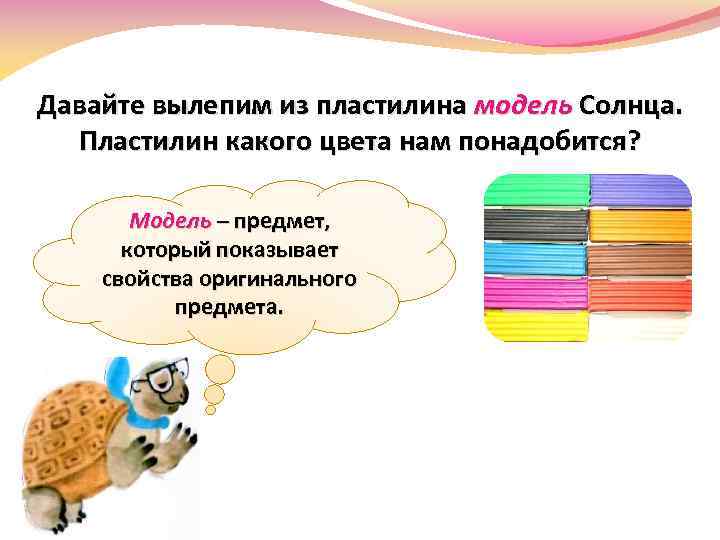 Давайте вылепим из пластилина модель Солнца. Пластилин какого цвета нам понадобится?

Модель – предмет, который показывает свойства оригинального предмета.